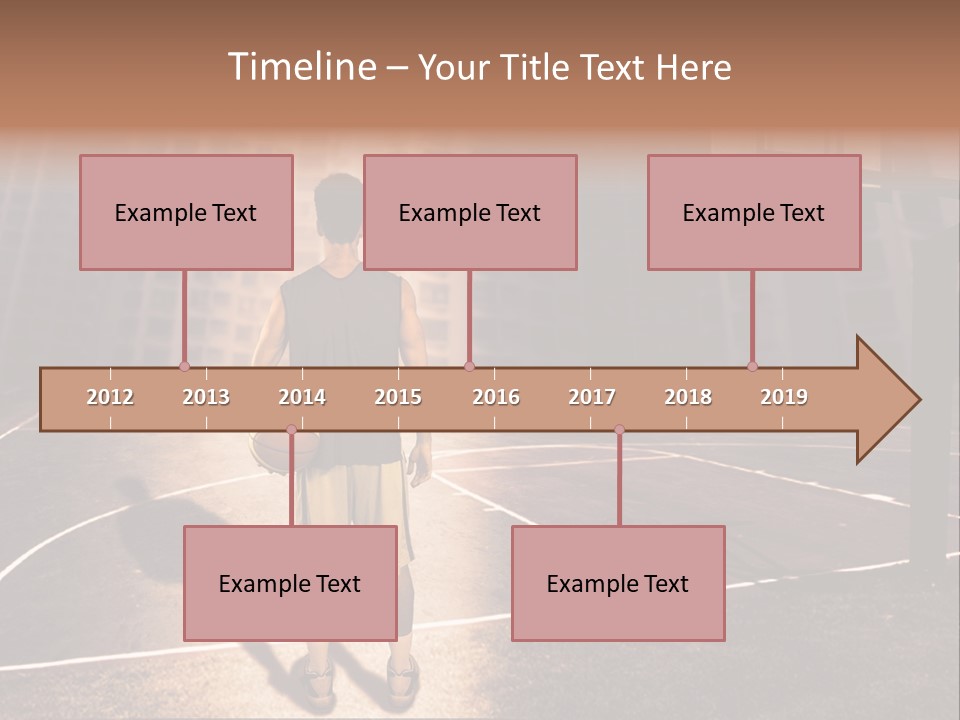 Timeline – Your Title Text Here

Example Text

Example Text

Example Text

2012 2013 2014 2015 2016 2017 2018 2019

Example Text

Example Text